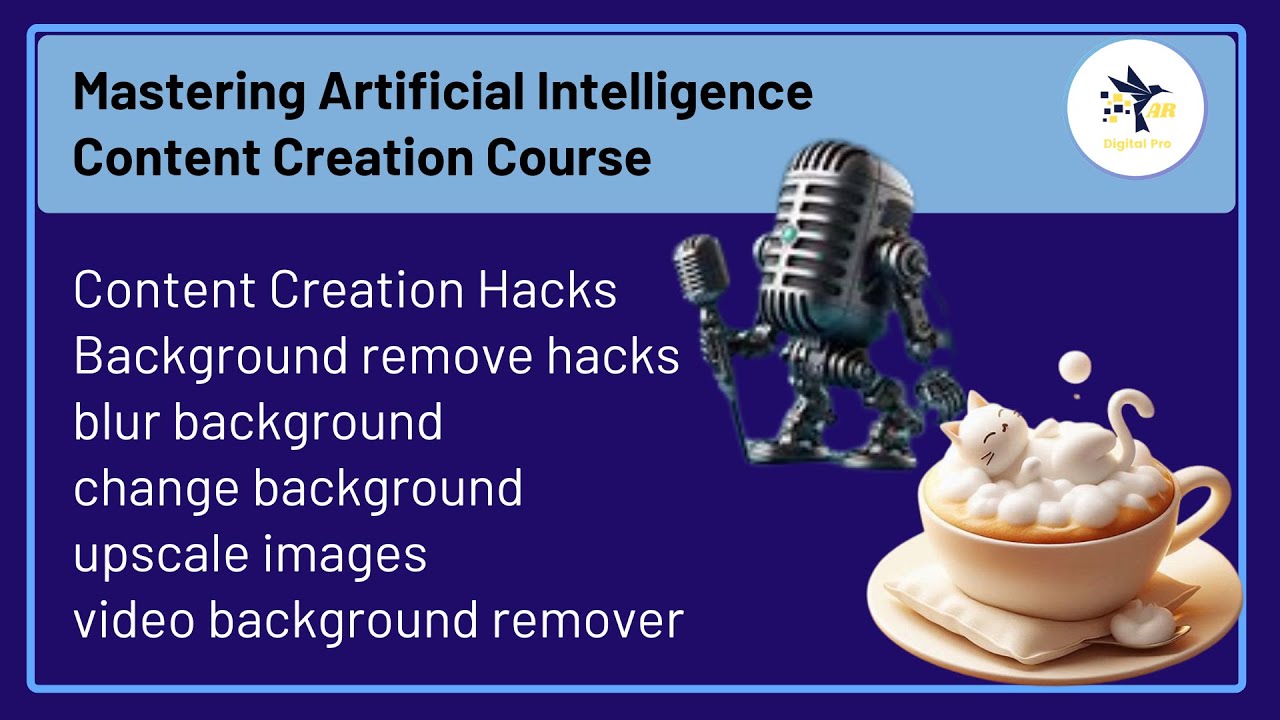 Mastering Artificial Intelligence Content Creation Course

AR
Digital Pro

Content Creation Hacks
Background remove hacks
blur background
change background
upscale images
video background remover